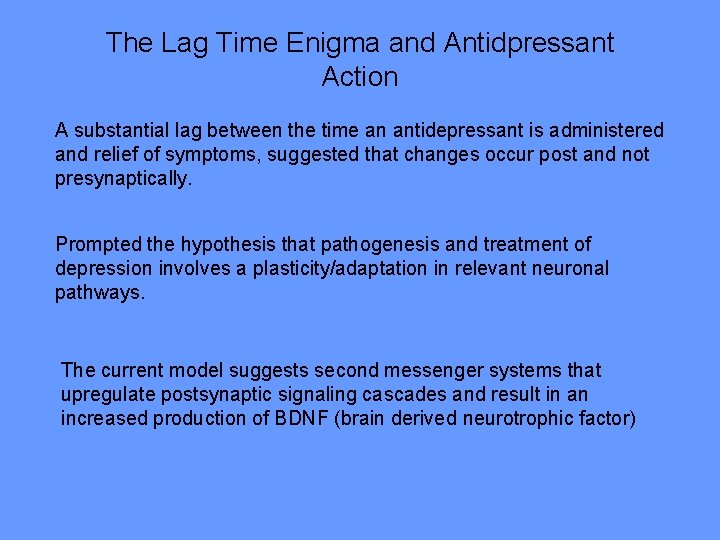 The Lag Time Enigma and Antidpressant Action

A substantial lag between the time an antidepressant is administered and relief of symptoms, suggested that changes occur post and not presynaptically.

Prompted the hypothesis that pathogenesis and treatment of depression involves a plasticity/adaptation in relevant neuronal pathways.

The current model suggests second messenger systems that upregulate postsynaptic signaling cascades and result in an increased production of BDNF (brain derived neurotrophic factor)